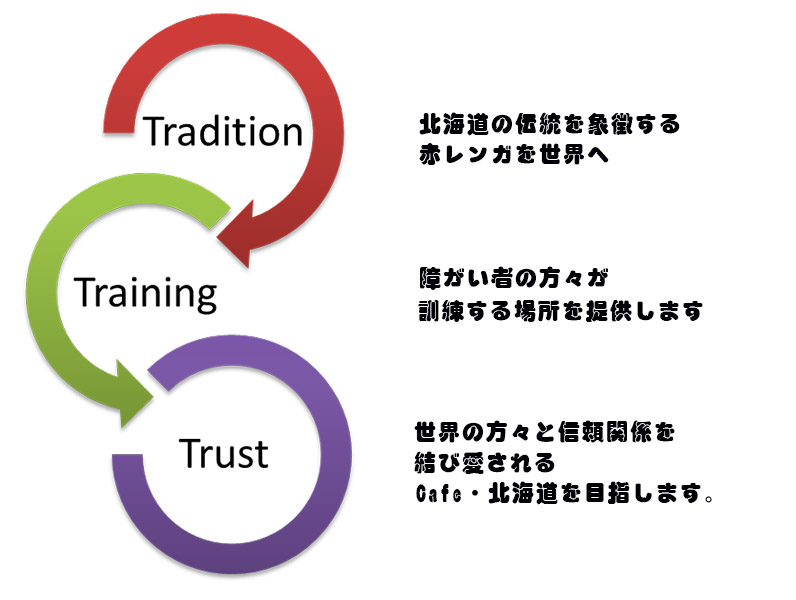 Tradition

北海道の伝統を象徴する
赤レンガを世界へ

Training

障がい者の方々が
訓練する場所を提供します

Trust

世界の方々と信頼関係を
結び愛される
Cafe・北海道を目指します。